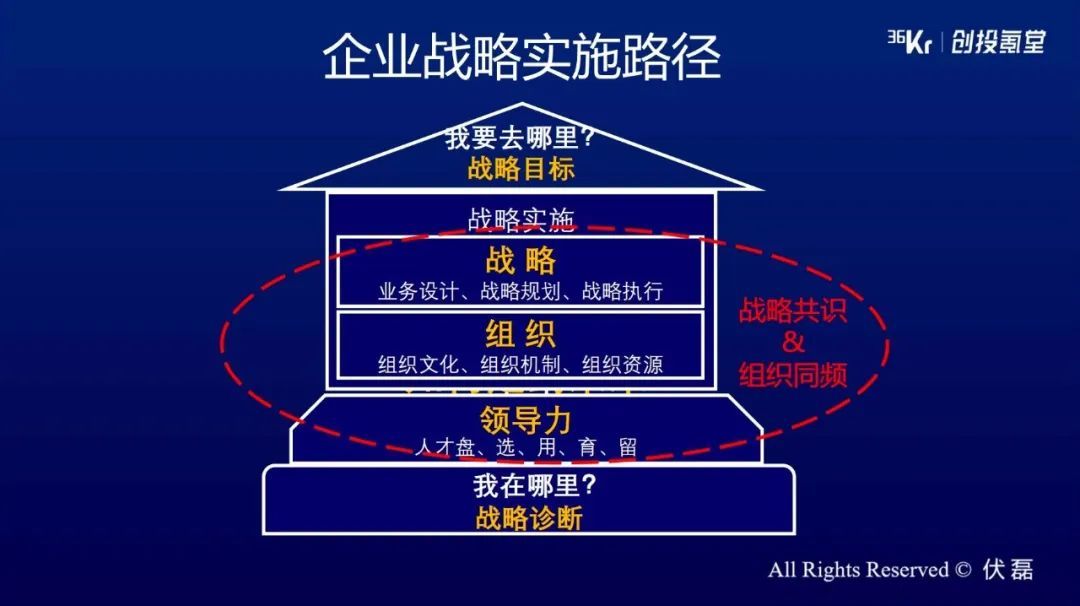 企业战略实施路径

36Kr | 创投氪堂

我要去哪里？
战略目标

战略实施

战 略
业务设计、战略规划、战略执行

组 织
组织文化、组织机制、组织资源

战略共识
&
组织同频

领导力
人才盘、选、用、育、留

我在哪里？
战略诊断

All Rights Reserved © 伏磊